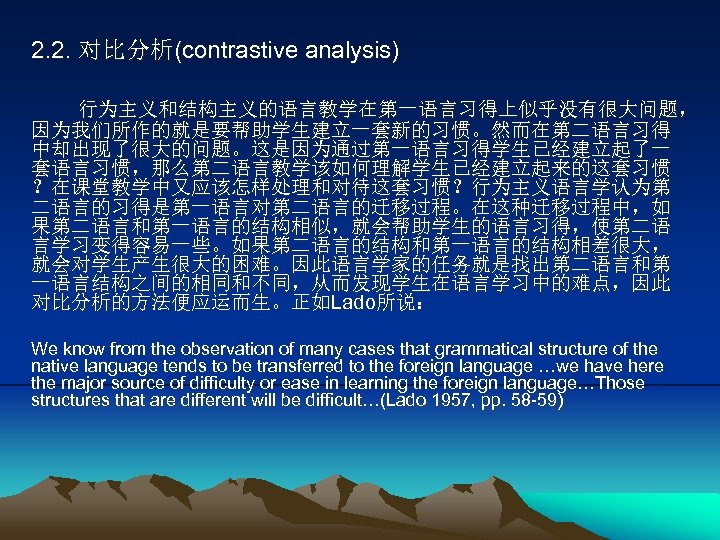 2.2. 对比分析(contrastive analysis)

行为主义和结构主义的语言教学在第一语言习得上似乎没有很大问题，因为我们所作的就是要帮助学生建立一套新的习惯。然而在第二语言习得中却出现了很大的问题。这是因为通过第一语言习得学生已经建立起了一套语言习惯，那么第二语言教学该如何理解学生已经建立起来的这套习惯？在课堂教学中又应该怎样处理和对待这套习惯？行为主义语言学认为第二语言的习得是第一语言对第二语言的迁移过程。在这种迁移过程中，如果第二语言和第一语言的结构相似，就会帮助学生的语言习得，使第二语言学习变得容易一些。如果第二语言的结构和第一语言的结构相差很大，就会对学生产生很大的困难。因此语言学家的任务就是找出第二语言和第一语言结构之间的相同和不同，从而发现学生在语言学习中的难点，因此对比分析的方法便应运而生。正如Lado所说：

We know from the observation of many cases that grammatical structure of the native language tends to be transferred to the foreign language …we have here the major source of difficulty or ease in learning the foreign language…Those structures that are different will be difficult…(Lado 1957, pp. 58-59)